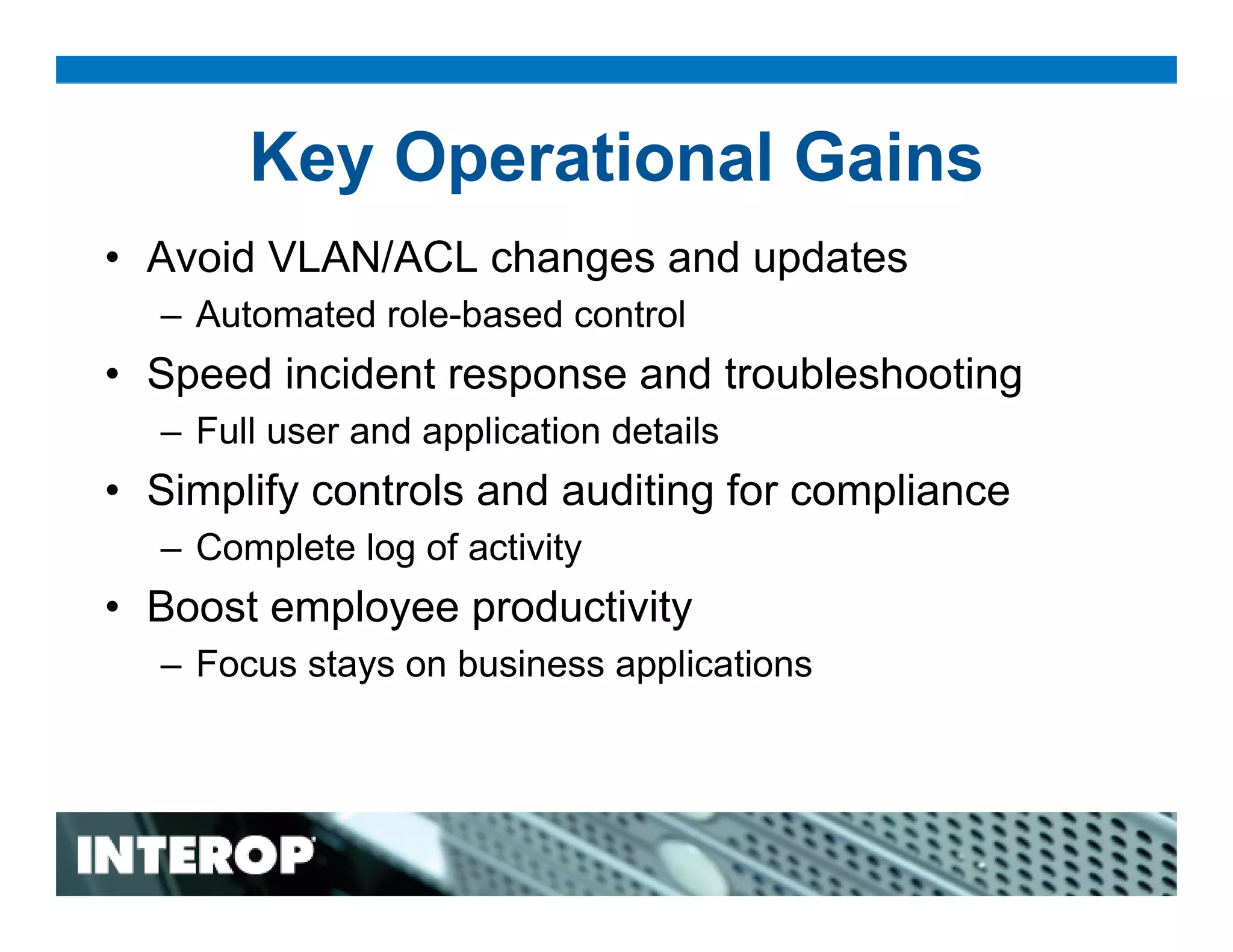 Key Operational Gains

• Avoid VLAN/ACL changes and updates
– Automated role-based control
• Speed incident response and troubleshooting
– Full user and application details
• Simplify controls and auditing for compliance
– Complete log of activity
• Boost employee productivity
– Focus stays on business applications

INTEROP